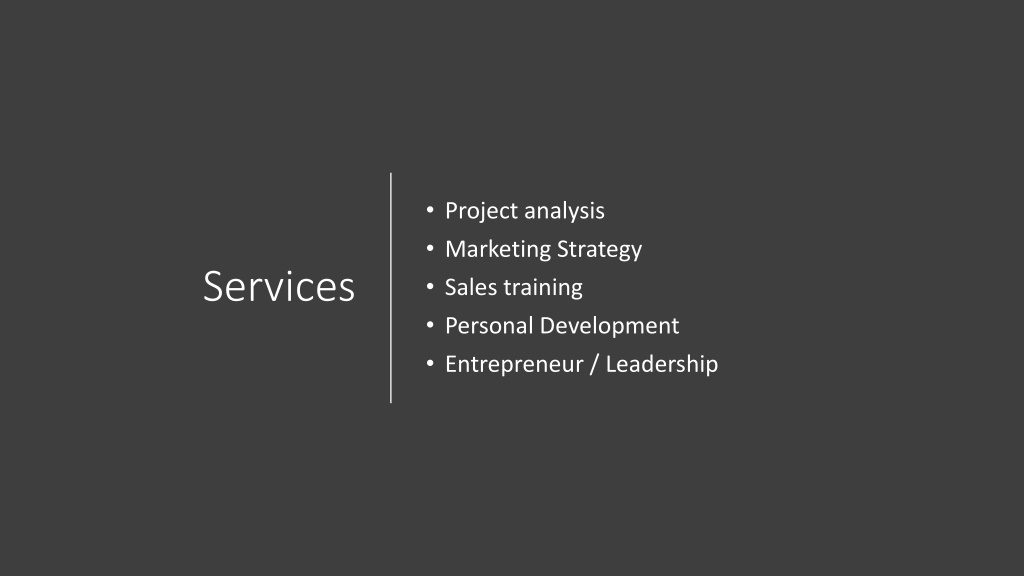 Services

• Project analysis
• Marketing Strategy
• Sales training
• Personal Development
• Entrepreneur / Leadership